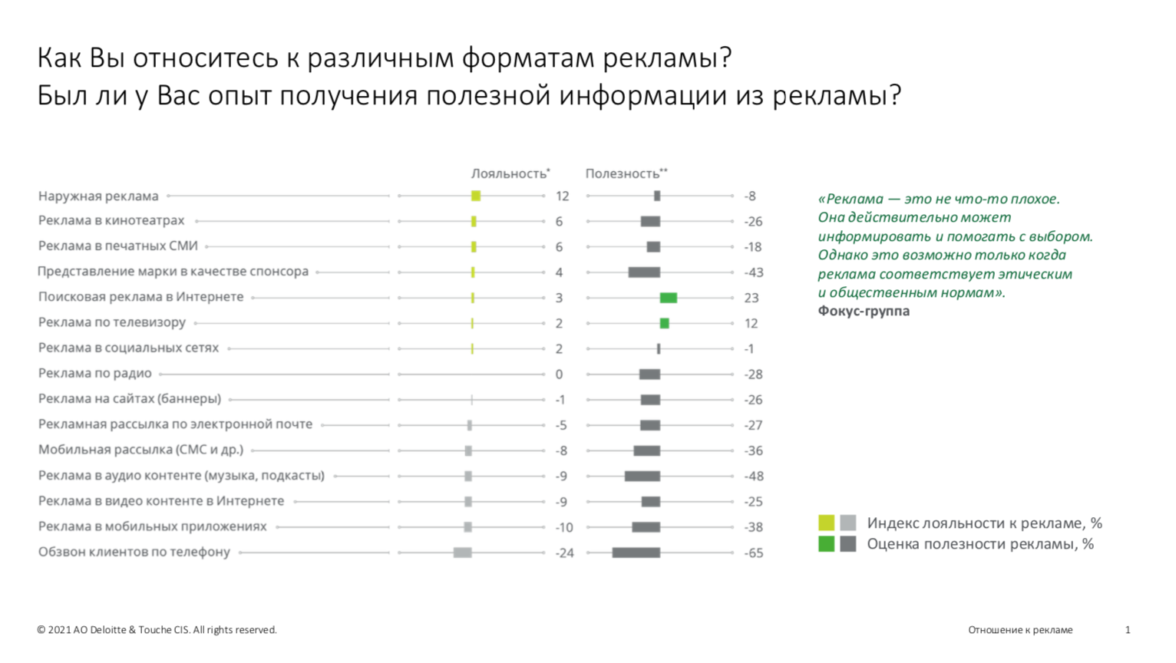 Как Вы относитесь к различным форматам рекламы?
Был ли у Вас опыт получения полезной информации из рекламы?

| | Лояльность* | Полезность** |
|---|---|---|
| Наружная реклама | 12 | -8 |
| Реклама в кинотеатрах | 6 | -26 |
| Реклама в печатных СМИ | 6 | -18 |
| Представление марки в качестве спонсора | 4 | -43 |
| Поисковая реклама в Интернете | 3 | 23 |
| Реклама по телевизору | 2 | 12 |
| Реклама в социальных сетях | 2 | -1 |
| Реклама по радио | 0 | -28 |
| Реклама на сайтах (баннеры) | -1 | -26 |
| Рекламная рассылка по электронной почте | -5 | -27 |
| Мобильная рассылка (СМС и др.) | -8 | -36 |
| Реклама в аудио контенте (музыка, подкасты) | -9 | -48 |
| Реклама в видео контенте в Интернете | -9 | -25 |
| Реклама в мобильных приложениях | -10 | -38 |
| Обзвон клиентов по телефону | -24 | -65 |

«Реклама — это не что-то плохое. Она действительно может информировать и помогать с выбором. Однако это возможно только когда реклама соответствует этическим и общественным нормам».
Фокус-группа

Индекс лояльности к рекламе, %
Оценка полезности рекламы, %

© 2021 AO Deloitte & Touche CIS. All rights reserved.
Отношение к рекламе
1